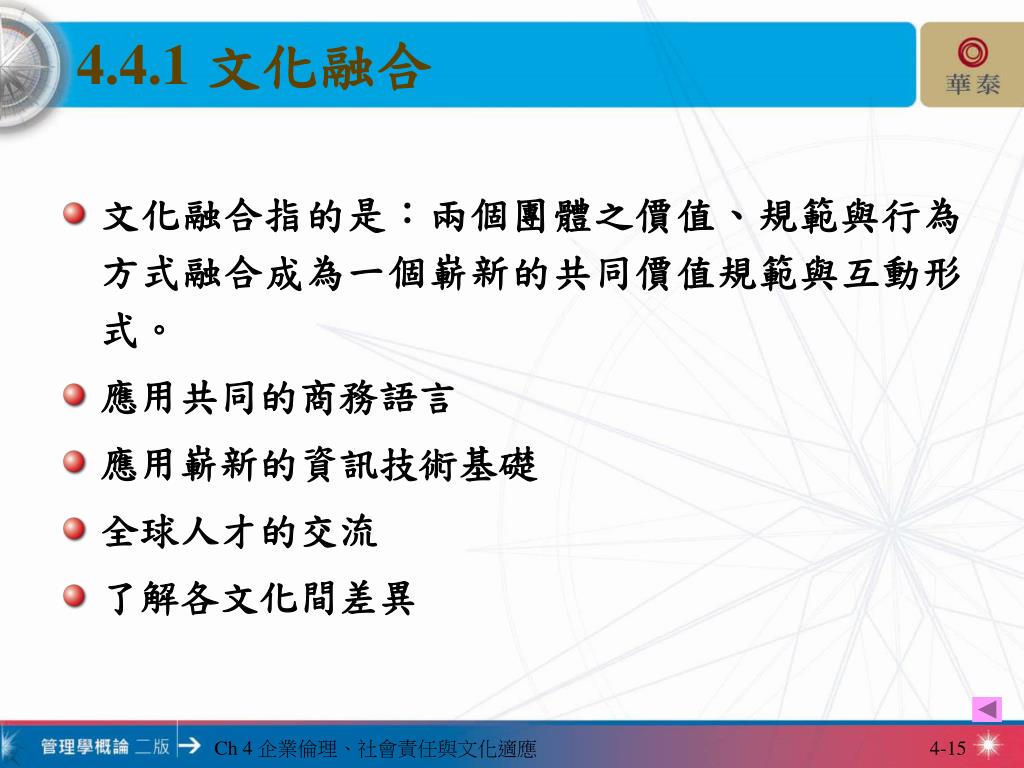 4.4.1 文化融合

華泰

文化融合指的是：兩個團體之價值、規範與行為方式融合成為一個嶄新的共同價值規範與互動形式。

應用共同的商務語言

應用嶄新的資訊技術基礎

全球人才的交流

了解各文化間差異

管理學概論 二版

Ch 4 企業倫理、社會責任與文化適應

4-15